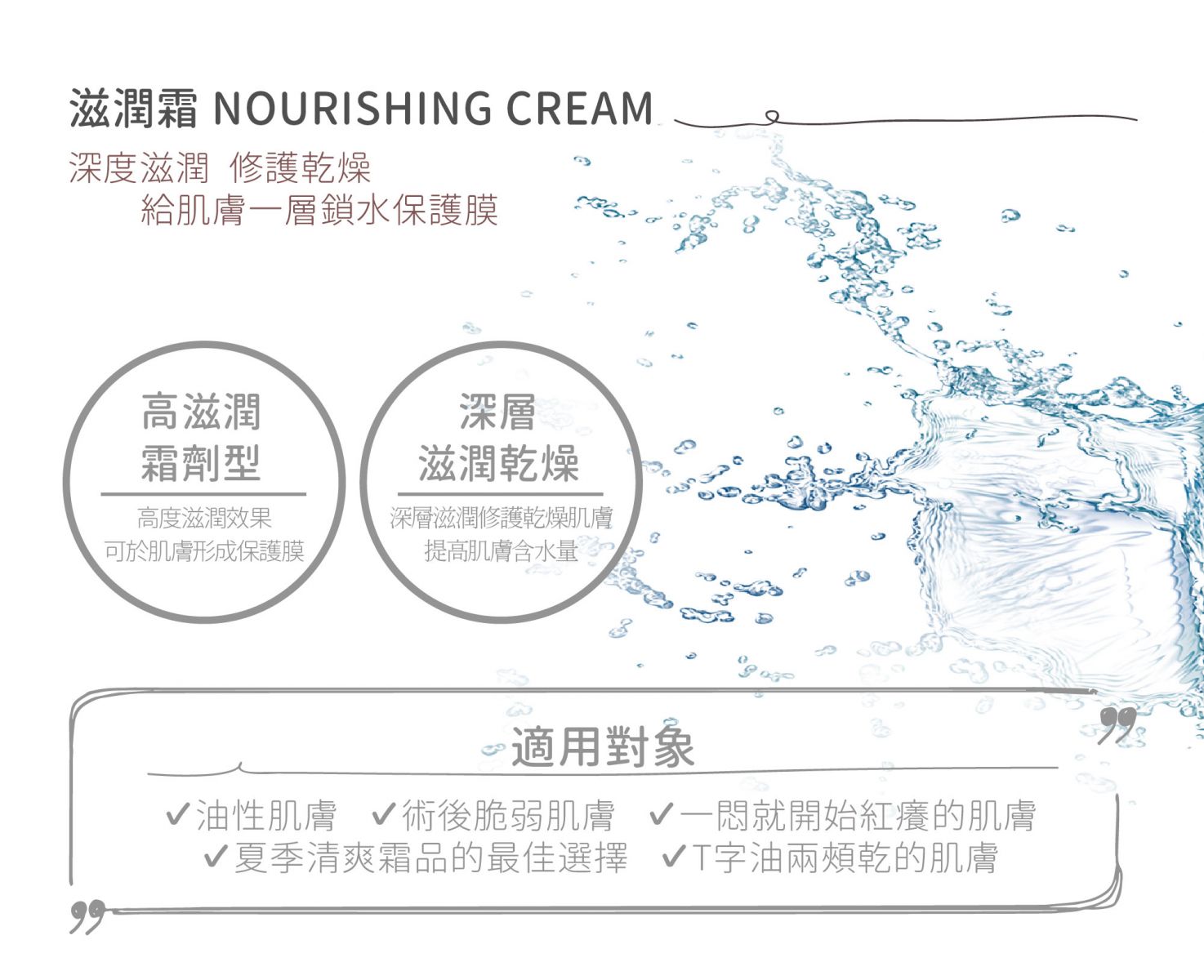 滋潤霜 NOURISHING CREAM

深度滋潤 修護乾燥
給肌膚一層鎖水保護膜

高滋潤
霜劑型

高度滋潤效果
可於肌膚形成保護膜

深層
滋潤乾燥

深層滋潤修護乾燥肌膚
提高肌膚含水量

適用對象

✓油性肌膚 ✓術後脆弱肌膚 ✓一悶就開始紅癢的肌膚
✓夏季清爽霜品的最佳選擇 ✓T字油兩頰乾的肌膚